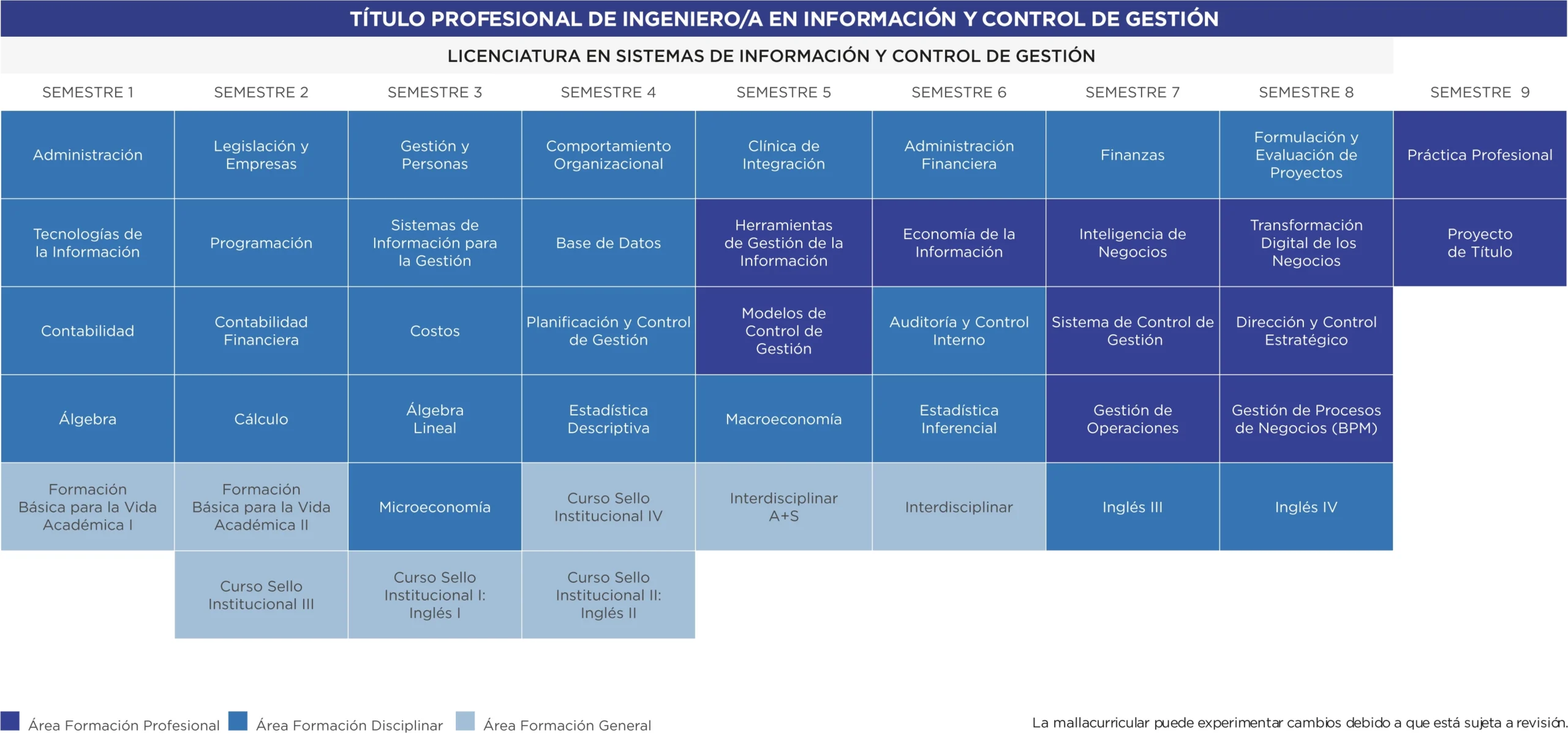 TÍTULO PROFESIONAL DE INGENIERO/A EN INFORMACIÓN Y CONTROL DE GESTIÓN

LICENCIATURA EN SISTEMAS DE INFORMACIÓN Y CONTROL DE GESTIÓN

| SEMESTRE 1 | SEMESTRE 2 | SEMESTRE 3 | SEMESTRE 4 | SEMESTRE 5 | SEMESTRE 6 | SEMESTRE 7 | SEMESTRE 8 | SEMESTRE 9 |
|---|---|---|---|---|---|---|---|---|
| Administración | Legislación y Empresas | Gestión y Personas | Comportamiento Organizacional | Clínica de Integración | Administración Financiera | Finanzas | Formulación y Evaluación de Proyectos | Práctica Profesional |
| Tecnologías de la Información | Programación | Sistemas de Información para la Gestión | Base de Datos | Herramientas de Gestión de la Información | Economía de la Información | Inteligencia de Negocios | Transformación Digital de los Negocios | Proyecto de Título |
| Contabilidad | Contabilidad Financiera | Costos | Planificación y Control de Gestión | Modelos de Control de Gestión | Auditoría y Control Interno | Sistema de Control de Gestión | Dirección y Control Estratégico | |
| Álgebra | Cálculo | Álgebra Lineal | Estadística Descriptiva | Macroeconomía | Estadística Inferencial | Gestión de Operaciones | Gestión de Procesos de Negocios (BPM) | |
| Formación Básica para la Vida Académica I | Formación Básica para la Vida Académica II | Microeconomía | Curso Sello Institucional IV | Interdisciplinar A+S | Interdisciplinar | Inglés III | Inglés IV | |
| | Curso Sello Institucional III | Curso Sello Institucional I: Inglés I | Curso Sello Institucional II: Inglés II | | | | | |

Área Formación Profesional Área Formación Disciplinar Área Formación General

La mallacurricular puede experimentar cambios debido a que está sujeta a revisión.